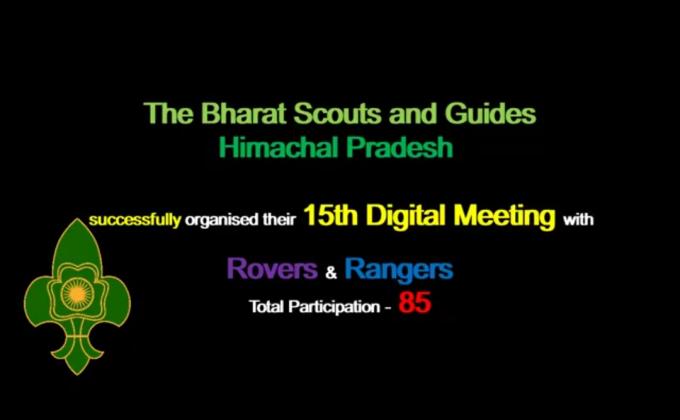 The Bharat Scouts and Guides
Himachal Pradesh

successfully organised their 15th Digital Meeting with

Rovers & Rangers

Total Participation - 85